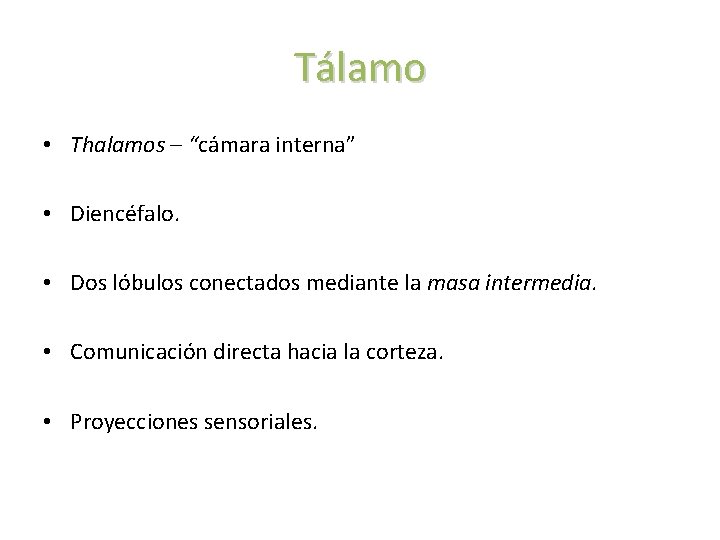 Tálamo

• Thalamos – “cámara interna”

• Diencéfalo.

• Dos lóbulos conectados mediante la masa intermedia.

• Comunicación directa hacia la corteza.

• Proyecciones sensoriales.